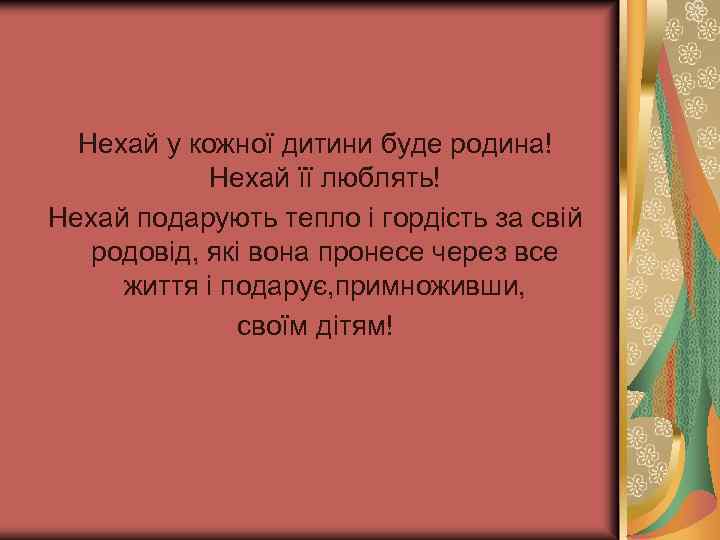 Нехай у кожної дитини буде родина! Нехай її люблять!

Нехай подарують тепло і гордість за свій родовід, які вона пронесе через все життя і подарує,примноживши, своїм дітям!